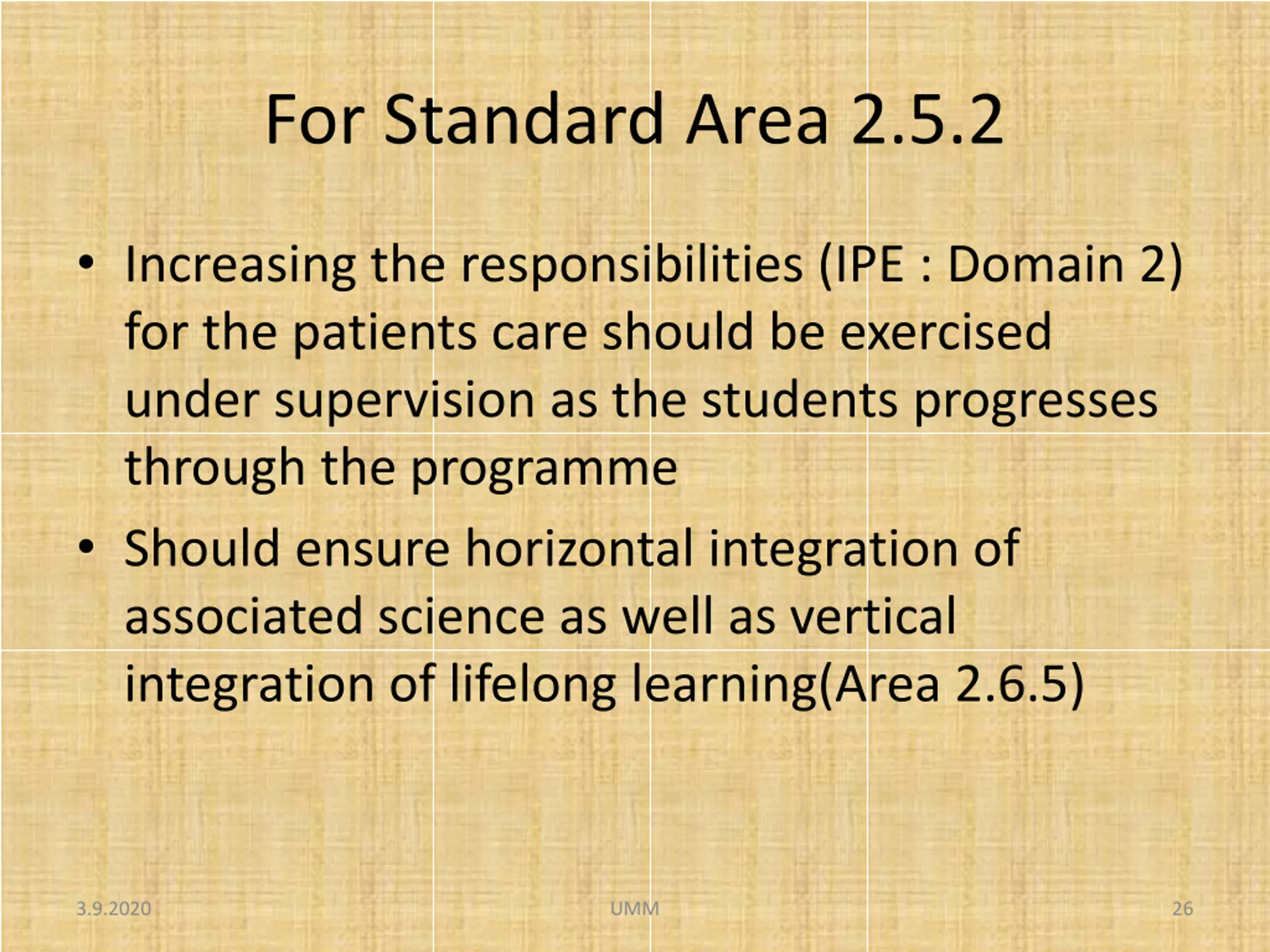 For Standard Area 2.5.2

• Increasing the responsibilities (IPE : Domain 2) for the patients care should be exercised under supervision as the students progresses through the programme

• Should ensure horizontal integration of associated science as well as vertical integration of lifelong learning(Area 2.6.5)

3.9.2020

UMM

26